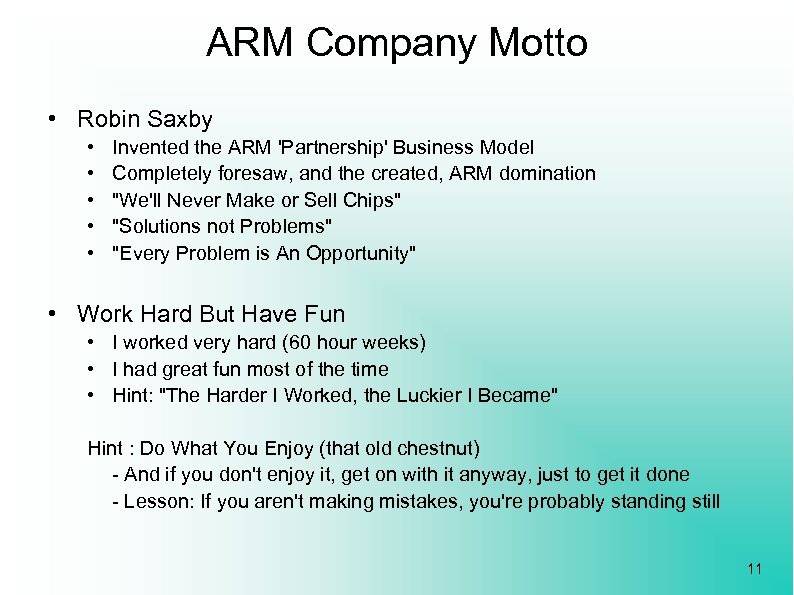 ARM Company Motto

• Robin Saxby
  • Invented the ARM 'Partnership' Business Model
  • Completely foresaw, and the created, ARM domination
  • "We'll Never Make or Sell Chips"
  • "Solutions not Problems"
  • "Every Problem is An Opportunity"

• Work Hard But Have Fun
  • I worked very hard (60 hour weeks)
  • I had great fun most of the time
  • Hint: "The Harder I Worked, the Luckier I Became"

Hint : Do What You Enjoy (that old chestnut)
- And if you don't enjoy it, get on with it anyway, just to get it done
- Lesson: If you aren't making mistakes, you're probably standing still

11